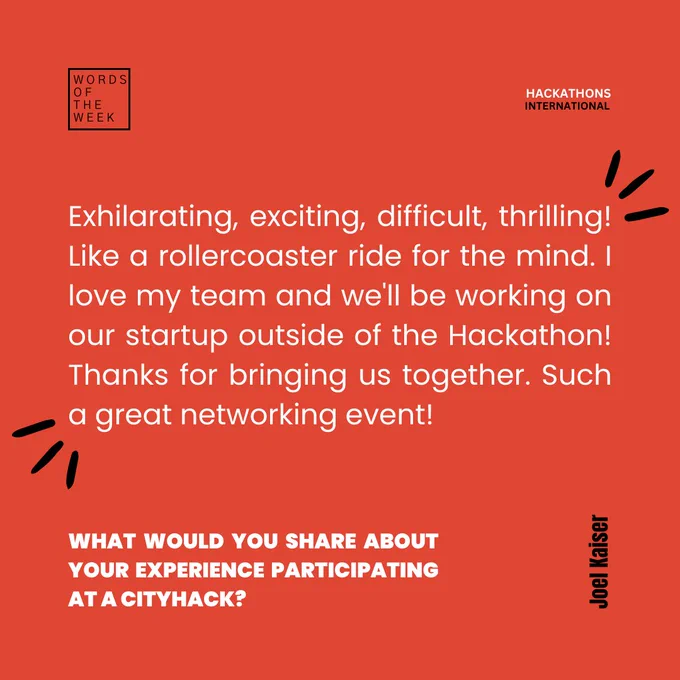 WORDS OF THE WEEK

HACKATHONS INTERNATIONAL

Exhilarating, exciting, difficult, thrilling! Like a rollercoaster ride for the mind. I love my team and we'll be working on our startup outside of the Hackathon! Thanks for bringing us together. Such a great networking event!

WHAT WOULD YOU SHARE ABOUT YOUR EXPERIENCE PARTICIPATING AT A CITYHACK?

Joel Kaiser